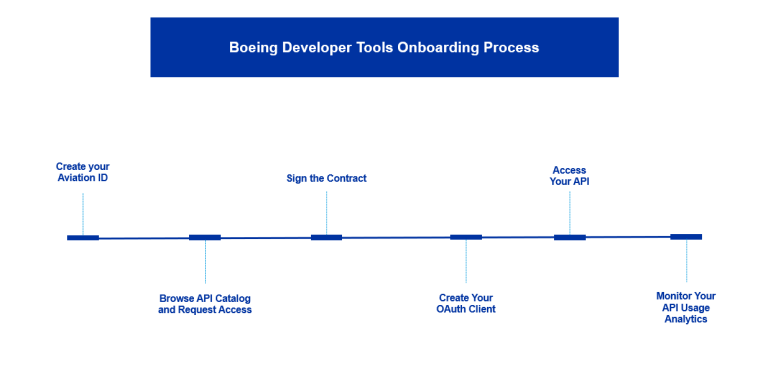 Boeing Developer Tools Onboarding Process

Create your Aviation ID

Browse API Catalog and Request Access

Sign the Contract

Create Your OAuth Client

Access Your API

Monitor Your API Usage Analytics